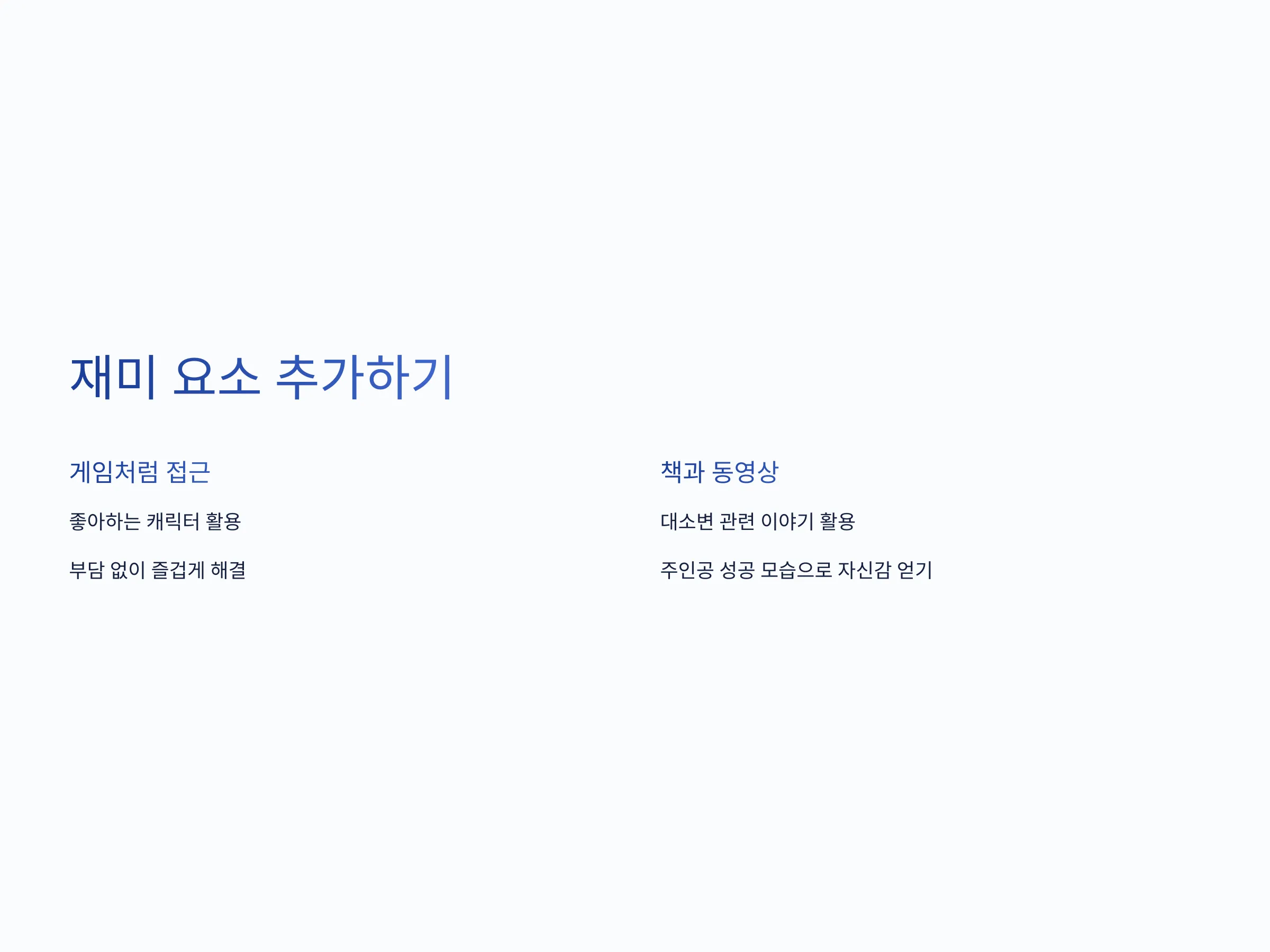 재미 요소 추가하기

게임처럼 접근

좋아하는 캐릭터 활용

부담 없이 즐겁게 해결

책과 동영상

대소변 관련 이야기 활용

주인공 성공 모습으로 자신감 얻기